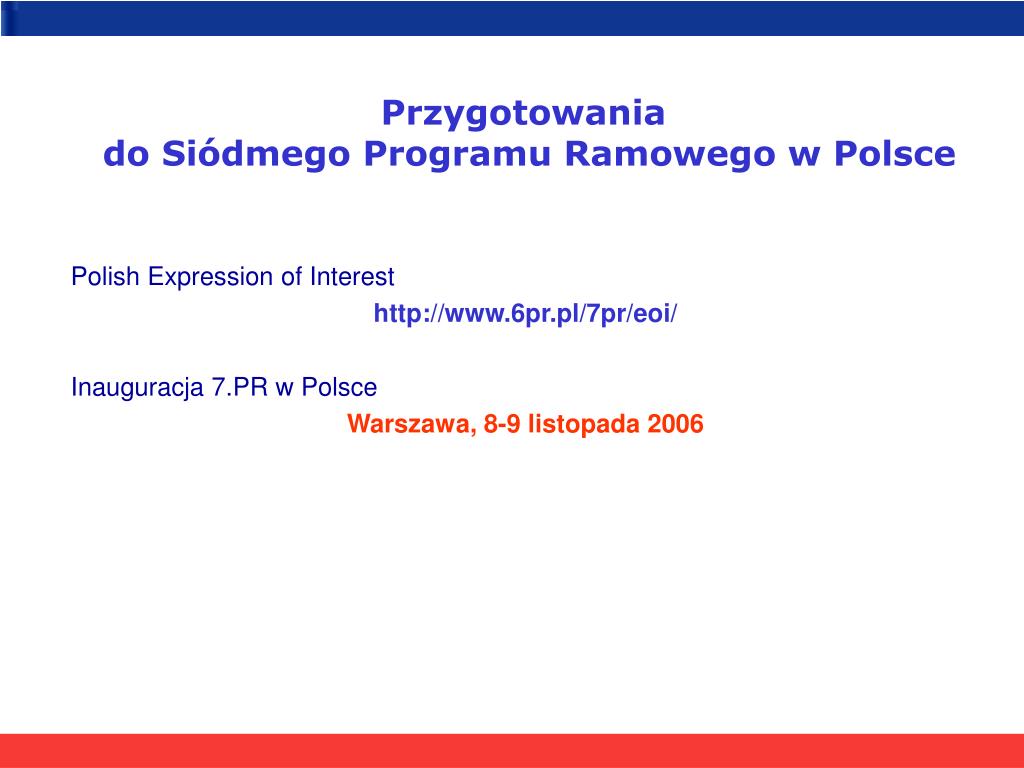 Przygotowania
do Siódmego Programu Ramowego w Polsce

Polish Expression of Interest
http://www.6pr.pl/7pr/eoi/

Inauguracja 7.PR w Polsce
Warszawa, 8-9 listopada 2006